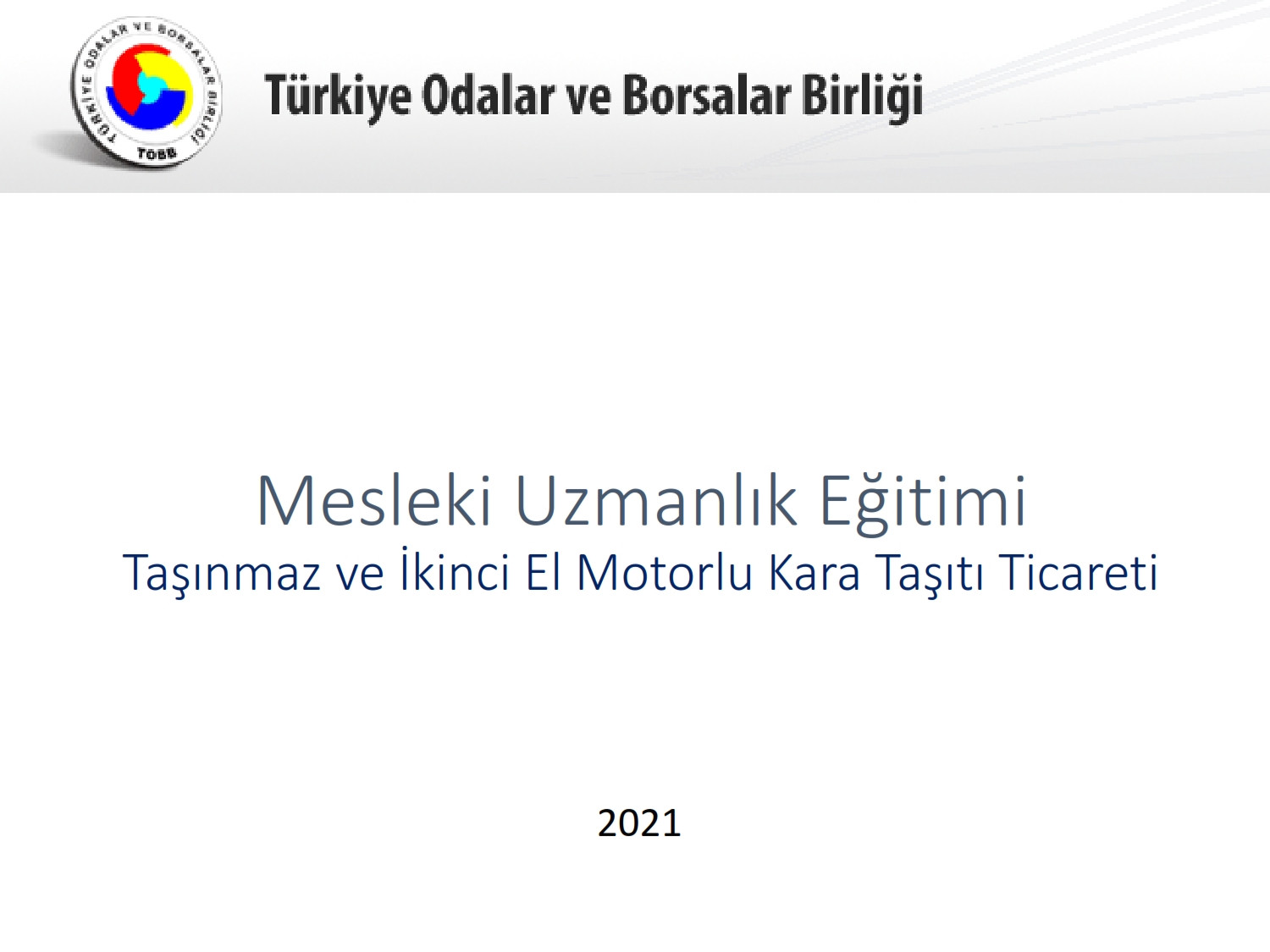 TÜRKİYE ODALAR VE BORSALAR BİRLİĞİ
TOBB

Türkiye Odalar ve Borsalar Birliği

Mesleki Uzmanlık Eğitimi
Taşınmaz ve İkinci El Motorlu Kara Taşıtı Ticareti

2021